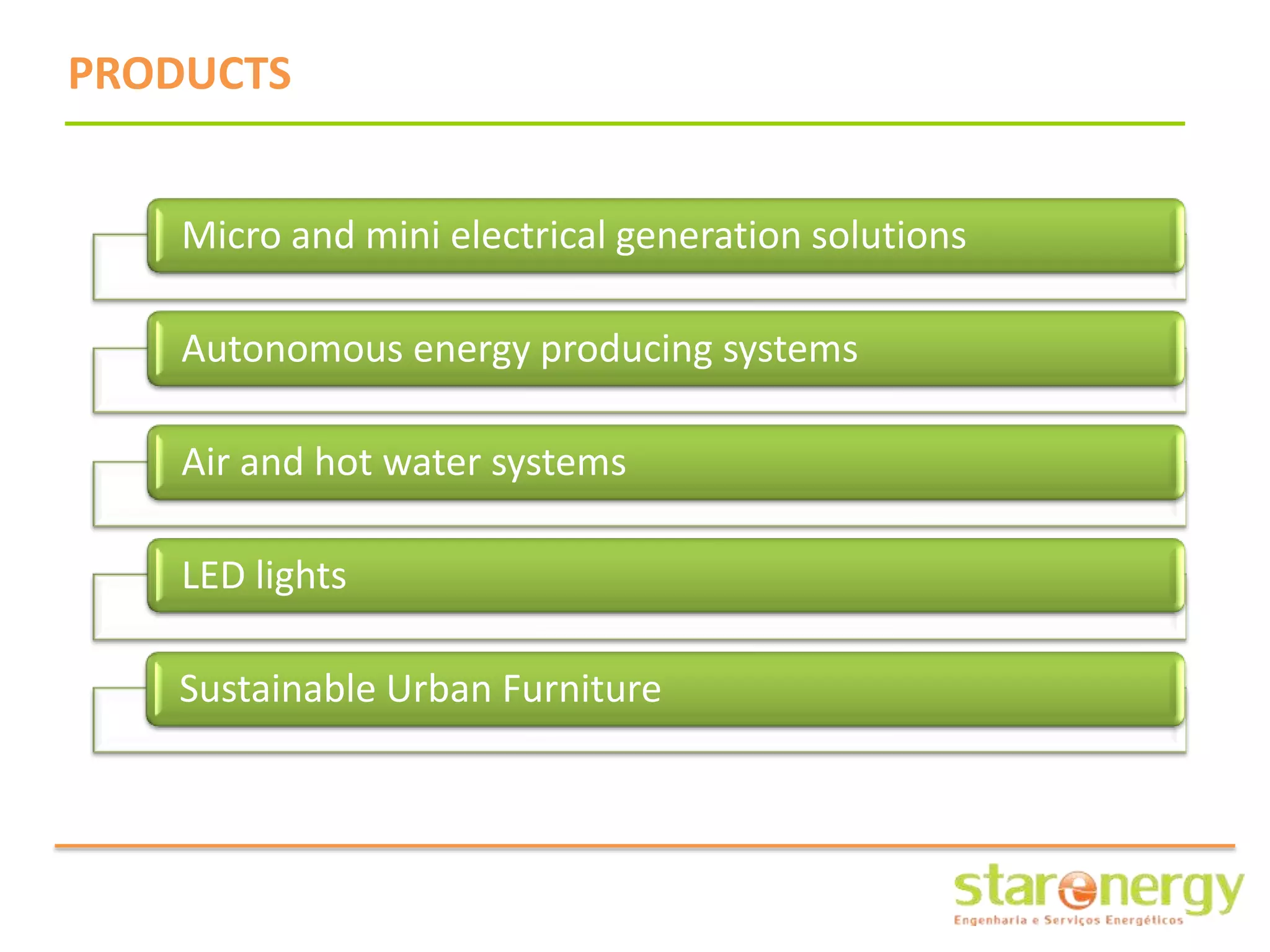 PRODUCTS

Micro and mini electrical generation solutions

Autonomous energy producing systems

Air and hot water systems

LED lights

Sustainable Urban Furniture

starenergy
Engenharia e Serviços Energéticos